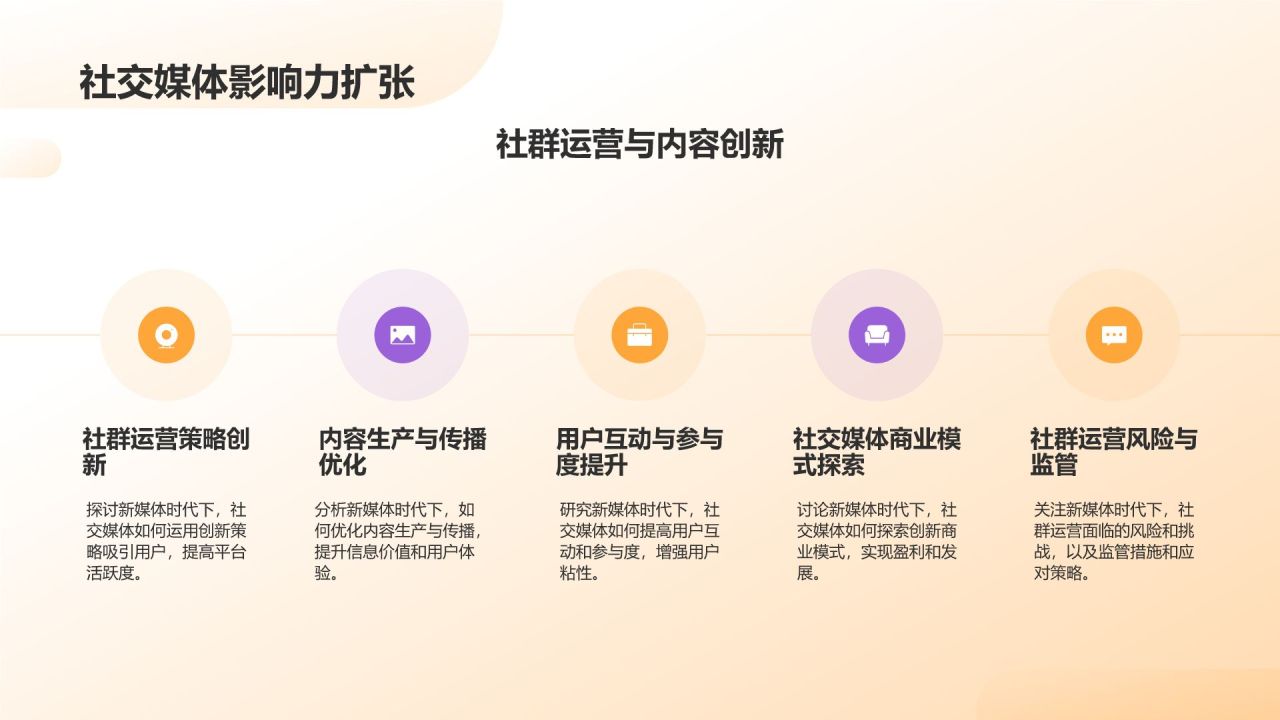 社交媒体影响力扩张

社群运营与内容创新

社群运营策略创新

探讨新媒体时代下，社交媒体如何运用创新策略吸引用户，提高平台活跃度。

内容生产与传播优化

分析新媒体时代下，如何优化内容生产与传播，提升信息价值和用户体验。

用户互动与参与度提升

研究新媒体时代下，社交媒体如何提高用户互动和参与度，增强用户粘性。

社交媒体商业模式探索

讨论新媒体时代下，社交媒体如何探索创新商业模式，实现盈利和发展。

社群运营风险与监管

关注新媒体时代下，社群运营面临的风险和挑战，以及监管措施和应对策略。